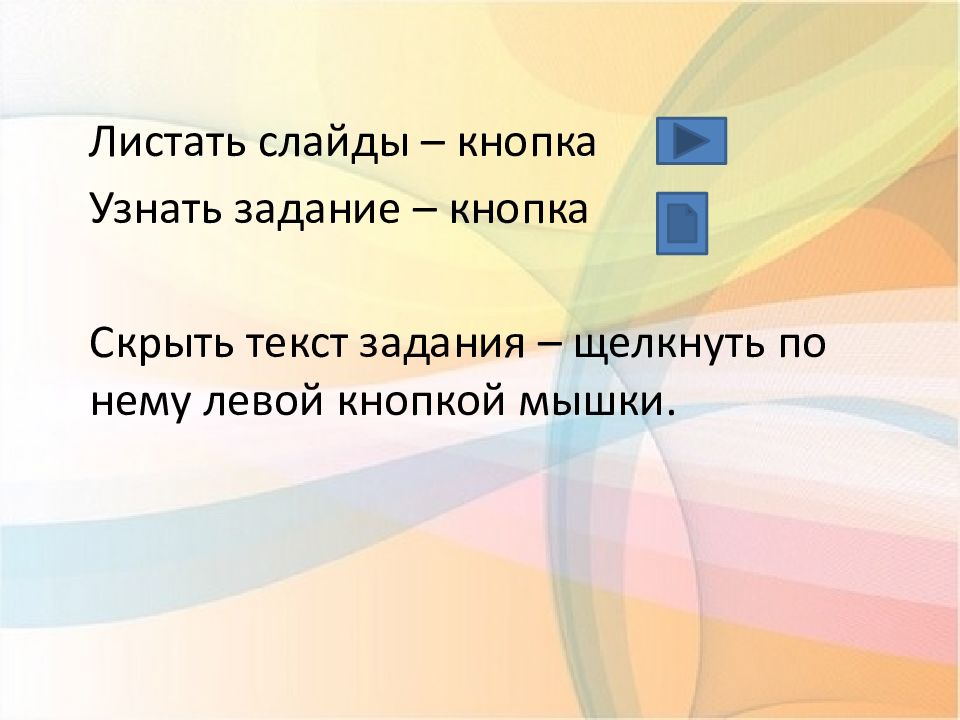 Листать слайды – кнопка

Узнать задание – кнопка

Скрыть текст задания – щелкнуть по нему левой кнопкой мышки.